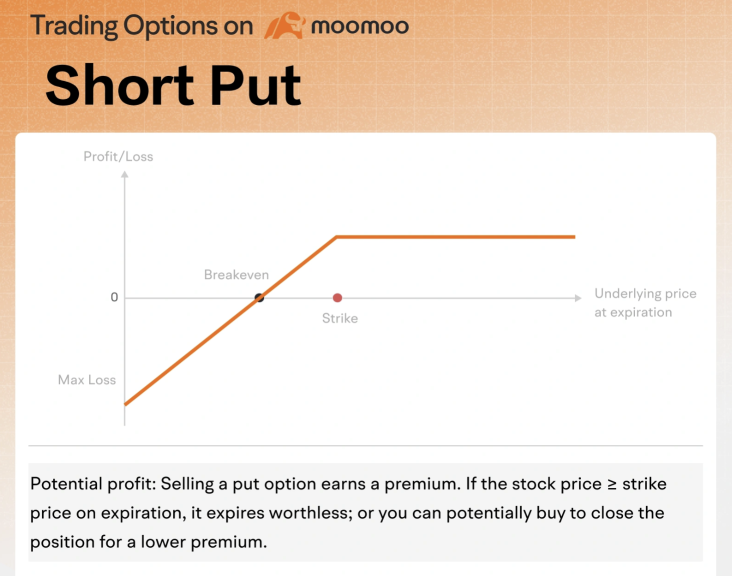 Trading Options on moomoo

Short Put

Profit/Loss

Breakeven

0

Strike

Underlying price at expiration

Max Loss

Potential profit: Selling a put option earns a premium. If the stock price ≥ strike price on expiration, it expires worthless; or you can potentially buy to close the position for a lower premium.